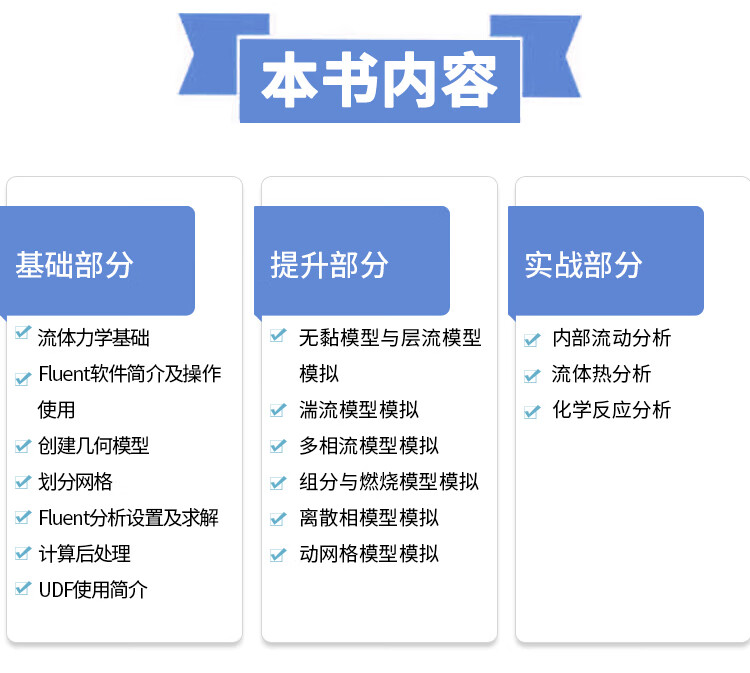 本书内容

基础部分

流体力学基础
Fluent软件简介及操作使用
创建几何模型
划分网格
Fluent分析设置及求解
计算后处理
UDF使用简介

提升部分

无黏模型与层流模型模拟
湍流模型模拟
多相流模型模拟
组分与燃烧模型模拟
离散相模型模拟
动网格模型模拟

实战部分

内部流动分析
流体热分析
化学反应分析